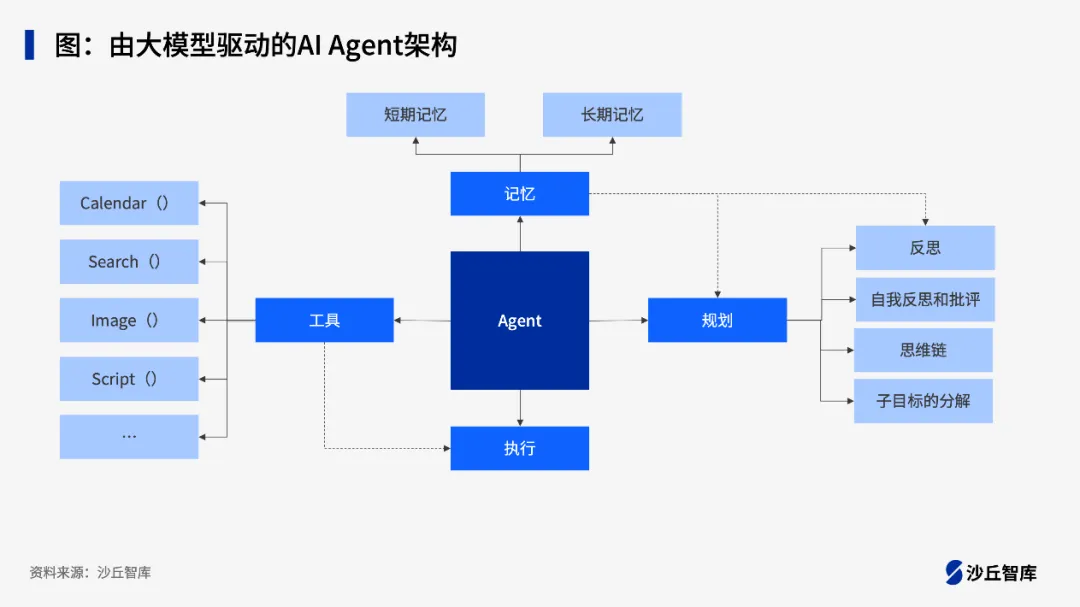 图：由大模型驱动的AI Agent架构

短期记忆

长期记忆

记忆

Calendar（）

Search（）

Image（）

Script（）

...

工具

Agent

规划

反思

自我反思和批评

思维链

子目标的分解

执行

资料来源：沙丘智库

沙丘智库